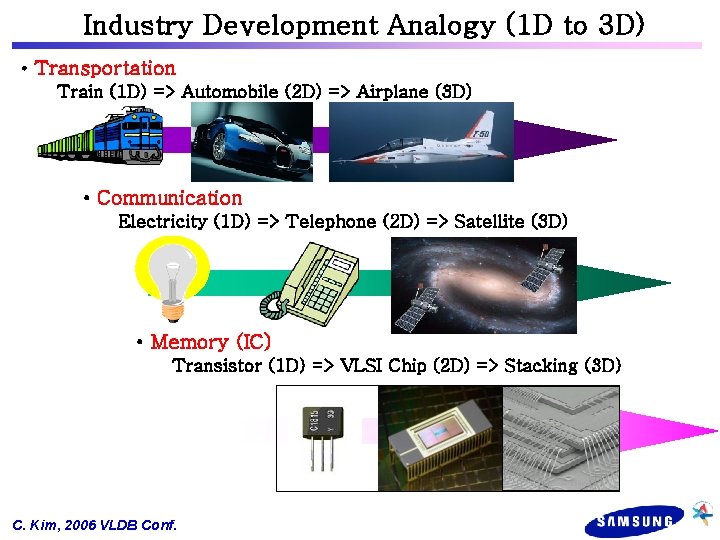 Industry Development Analogy (1D to 3D)

• Transportation
Train (1D) => Automobile (2D) => Airplane (3D)

T-50

• Communication
Electricity (1D) => Telephone (2D) => Satellite (3D)

• Memory (IC)
Transistor (1D) => VLSI Chip (2D) => Stacking (3D)

C1815
Y 99

C. Kim, 2006 VLDB Conf.

SAMSUNG